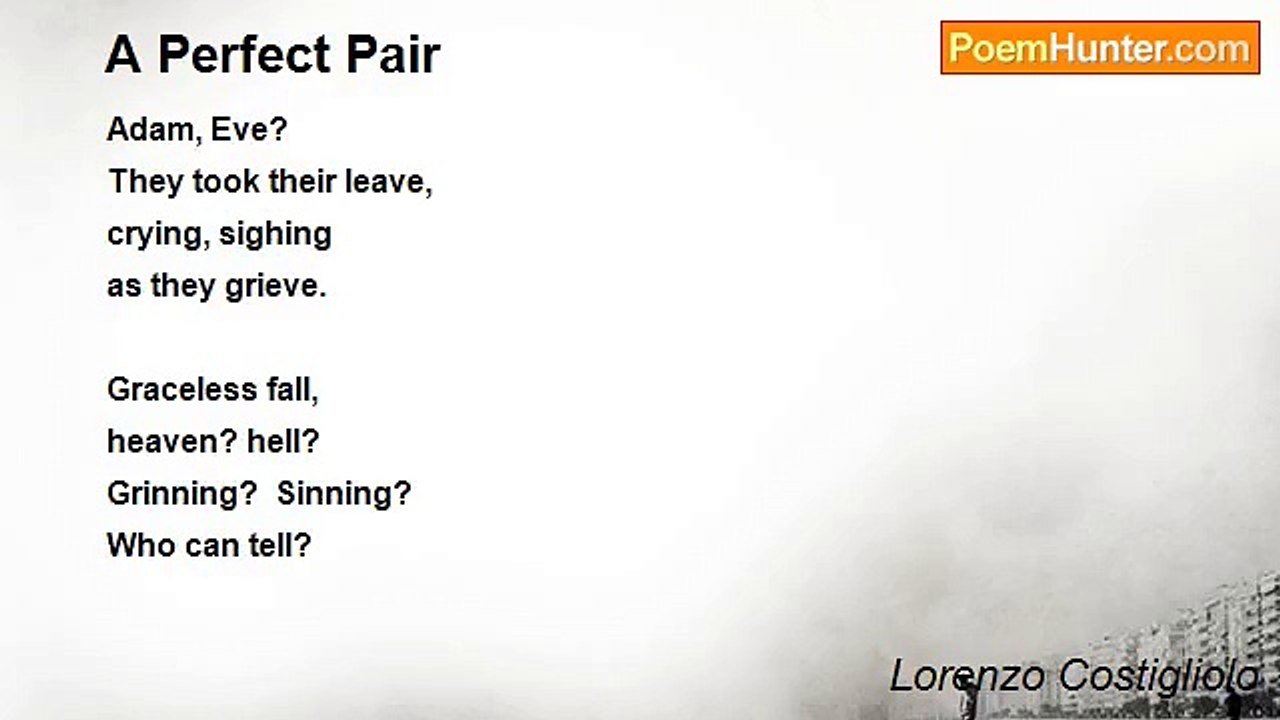 A Perfect Pair

PoemHunter.com

Adam, Eve?
They took their leave,
crying, sighing
as they grieve.

Graceless fall,
heaven? hell?
Grinning?  Sinning?
Who can tell?

Lorenzo Costigliolo